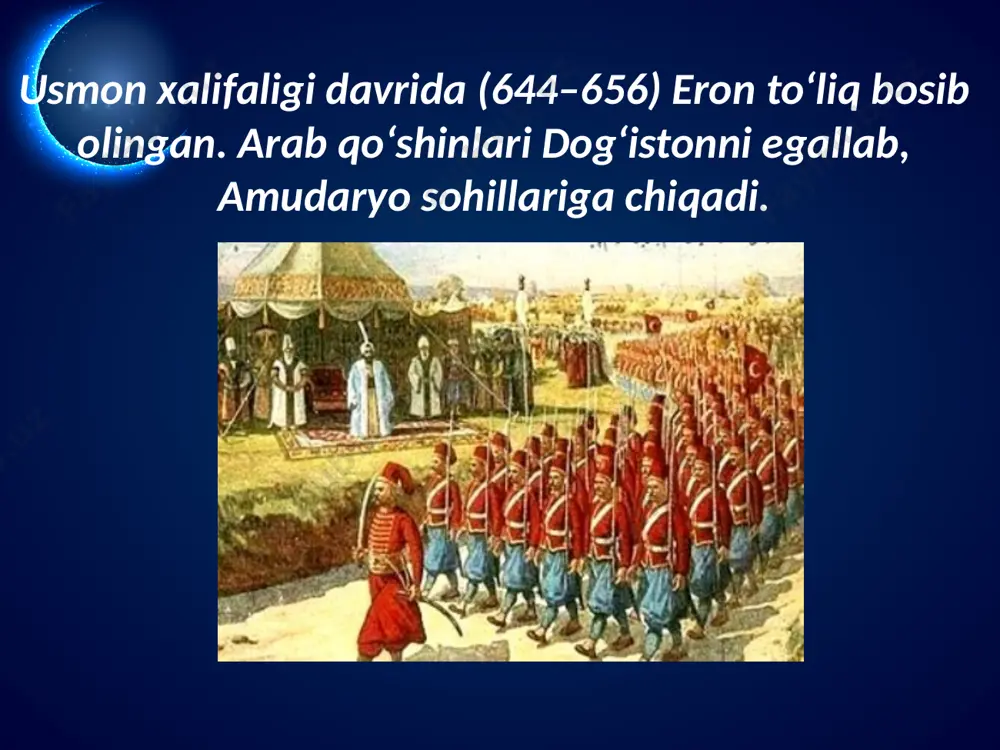 Usmon xalifaligi davrida (644–656) Eron to‘liq bosib olingan. Arab qo‘shinlari Dog‘istonni egallab, Amudaryo sohillariga chiqadi.